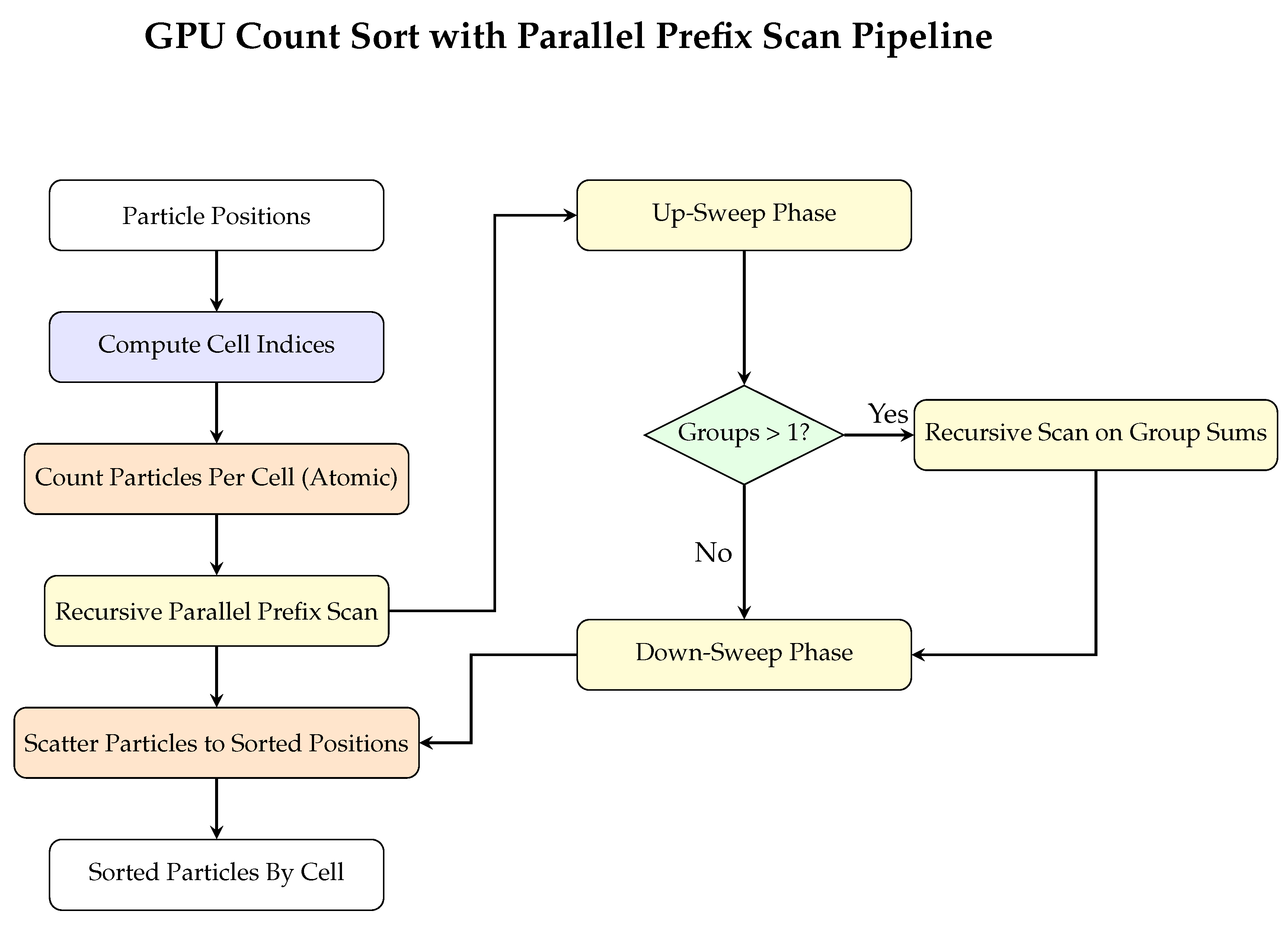 GPU Count Sort with Parallel Prefix Scan Pipeline

Particle Positions

Compute Cell Indices

Count Particles Per Cell (Atomic)

Recursive Parallel Prefix Scan

Scatter Particles to Sorted Positions

Sorted Particles By Cell

Up-Sweep Phase

Groups > 1?

Yes

Recursive Scan on Group Sums

No

Down-Sweep Phase